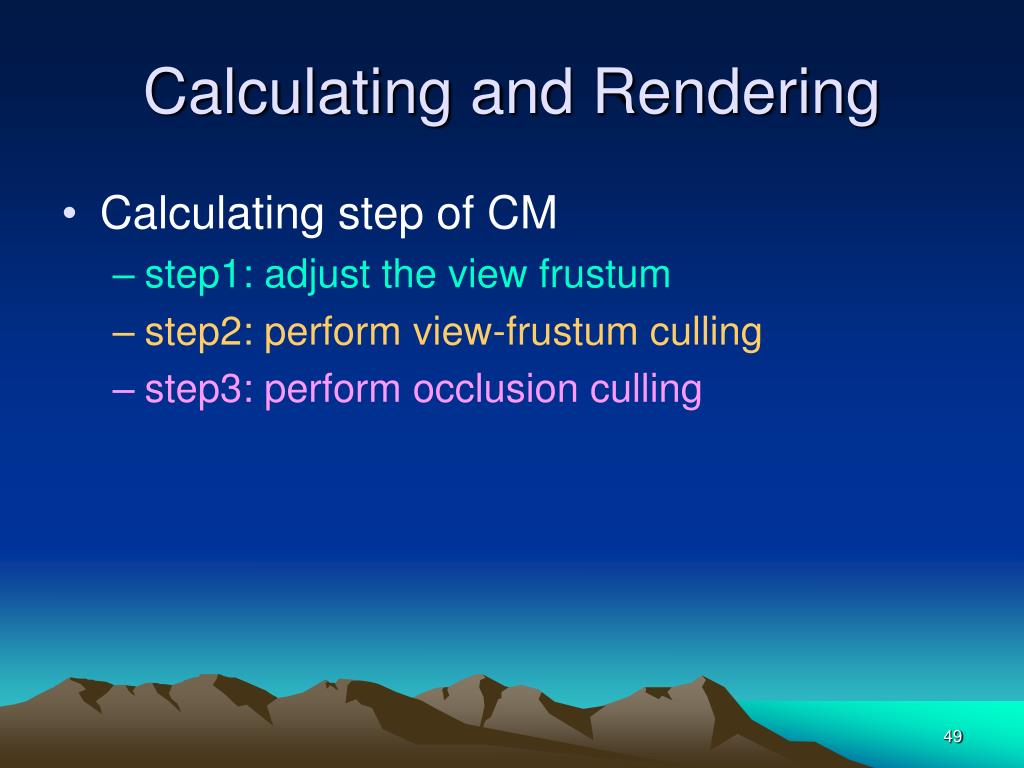 Calculating and Rendering

• Calculating step of CM
– step1: adjust the view frustum
– step2: perform view-frustum culling
– step3: perform occlusion culling

49